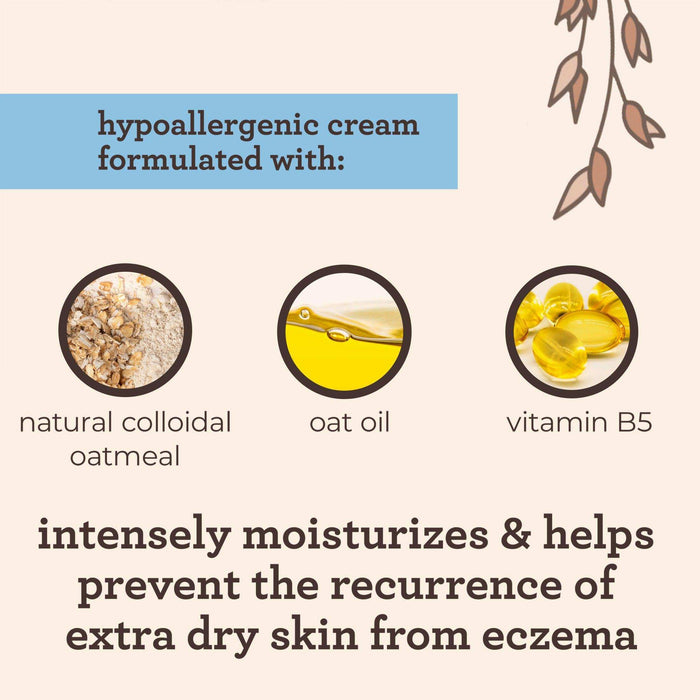 hypoallergenic cream formulated with:

natural colloidal oatmeal

oat oil

vitamin B5

intensely moisturizes & helps prevent the recurrence of extra dry skin from eczema